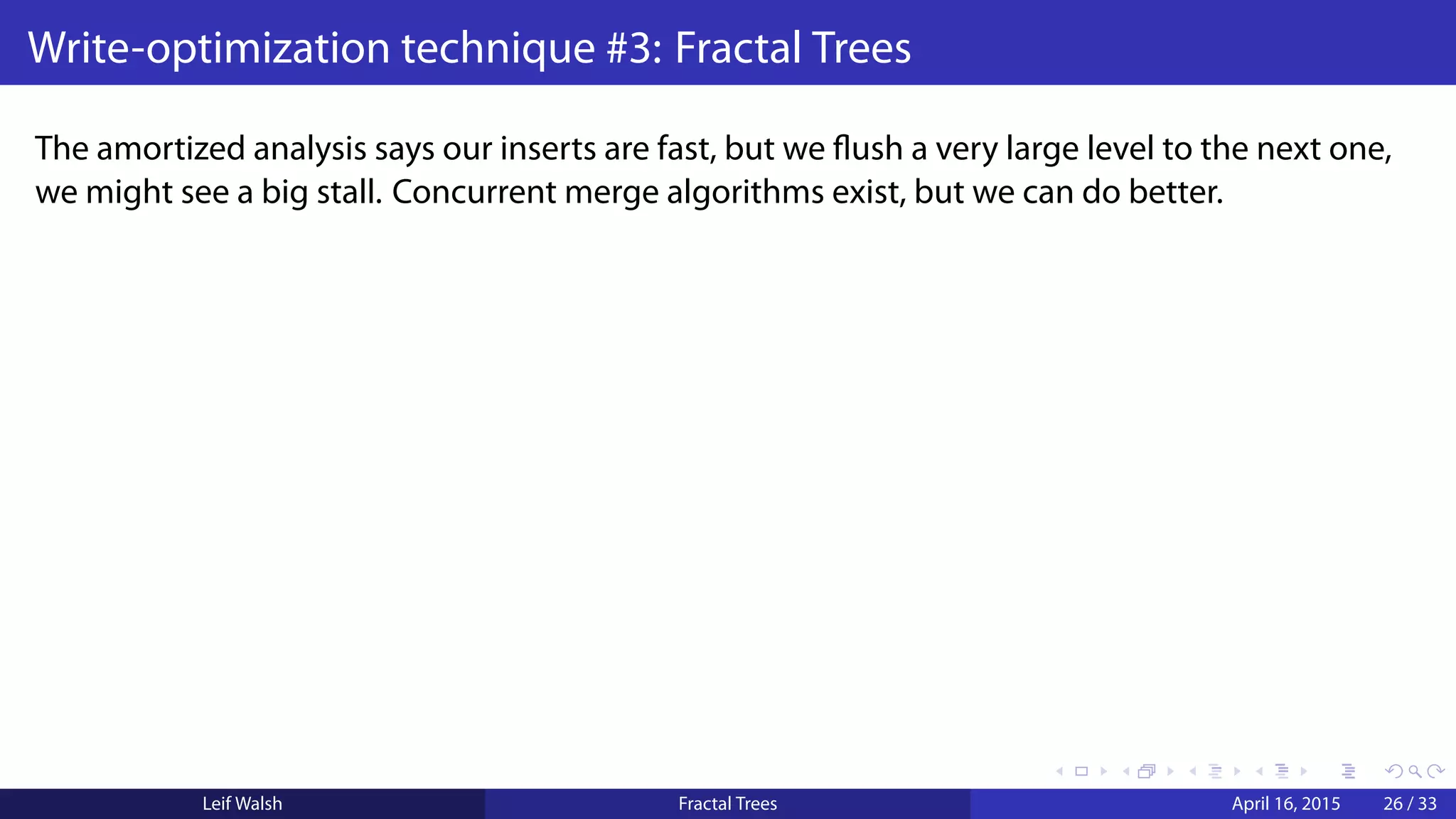 Write-optimization technique #3: Fractal Trees

The amortized analysis says our inserts are fast, but we flush a very large level to the next one, we might see a big stall. Concurrent merge algorithms exist, but we can do better.

Leif Walsh
Fractal Trees
April 16, 2015
26 / 33